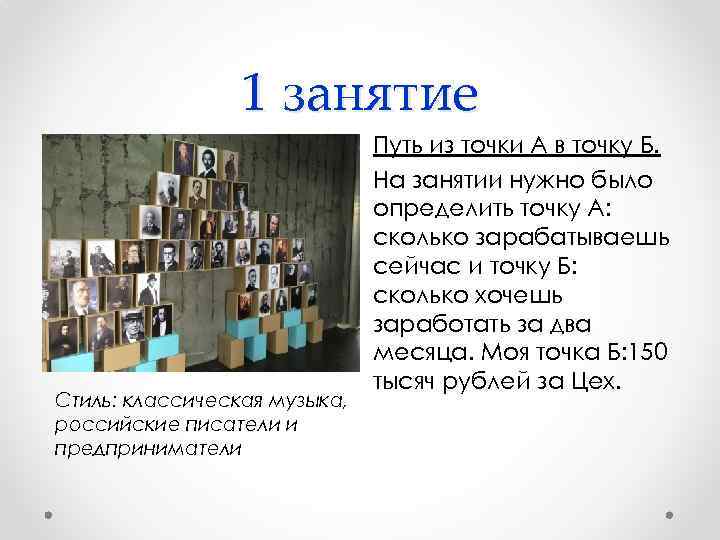 1 занятие

Путь из точки А в точку Б.

На занятии нужно было определить точку А: сколько зарабатываешь сейчас и точку Б: сколько хочешь заработать за два месяца. Моя точка Б:150 тысяч рублей за Цех.

Стиль: классическая музыка, российские писатели и предприниматели